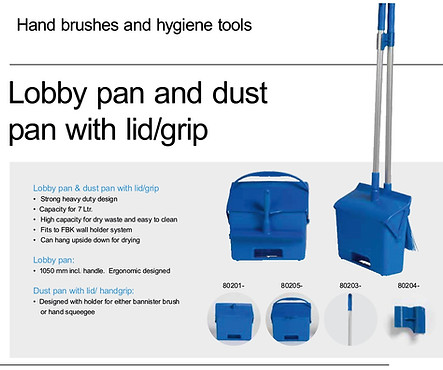 Hand brushes and hygiene tools

Lobby pan and dust pan with lid/grip

Lobby pan & dust pan with lid/grip
• Strong heavy duty design
• Capacity for 7 Ltr.
• High capacity for dry waste and easy to clean
• Fits to FBK wall holder system
• Can hang upside down for drying

Lobby pan:
• 1050 mm incl. handle. Ergonomic designed

Dust pan with lid/ handgrip:
• Designed with holder for either bannister brush or hand squeegee

80201-

80205-

80203-

80204-